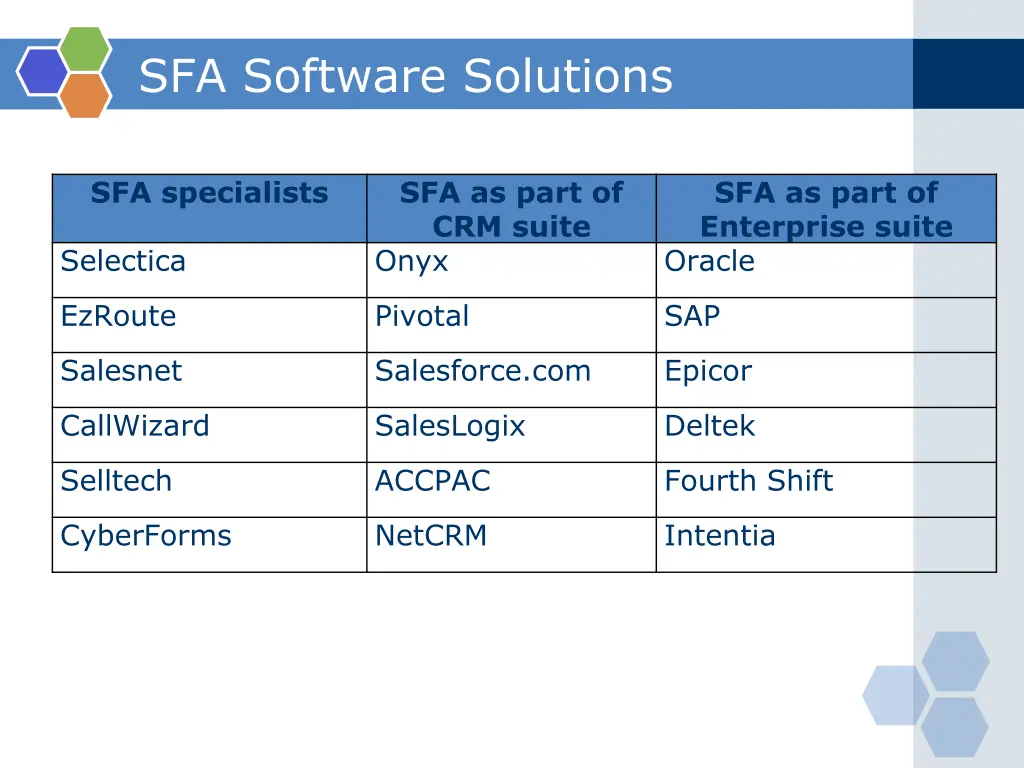 SFA Software Solutions

| SFA specialists | SFA as part of CRM suite | SFA as part of Enterprise suite |
|---|---|---|
| Selectica | Onyx | Oracle |
| EzRoute | Pivotal | SAP |
| Salesnet | Salesforce.com | Epicor |
| CallWizard | SalesLogix | Deltek |
| Selltech | ACCPAC | Fourth Shift |
| CyberForms | NetCRM | Intentia |